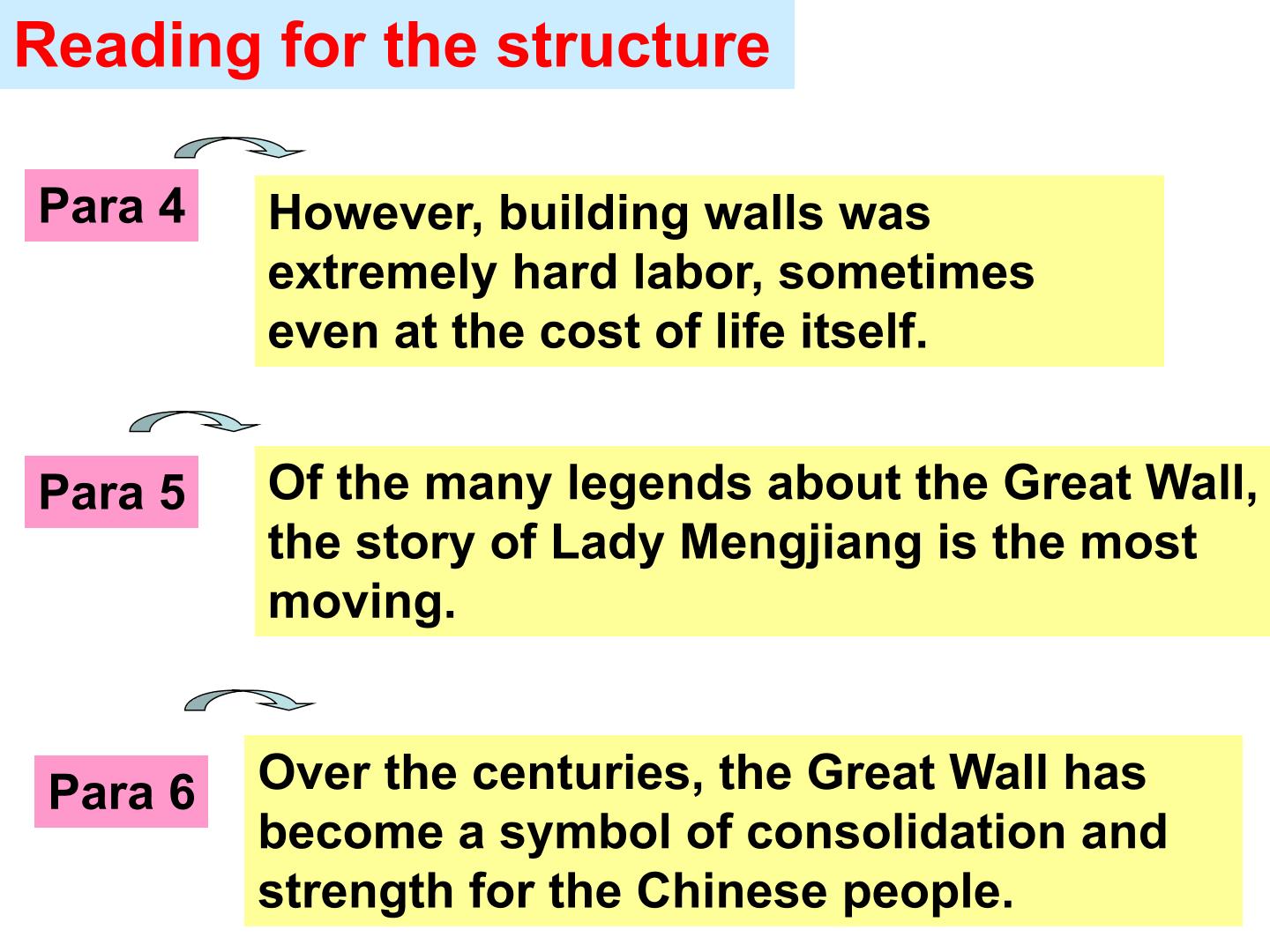 Reading for the structure

Para 4

However, building walls was extremely hard labor, sometimes even at the cost of life itself.

Para 5

Of the many legends about the Great Wall, the story of Lady Mengjiang is the most moving.

Para 6

Over the centuries, the Great Wall has become a symbol of consolidation and strength for the Chinese people.